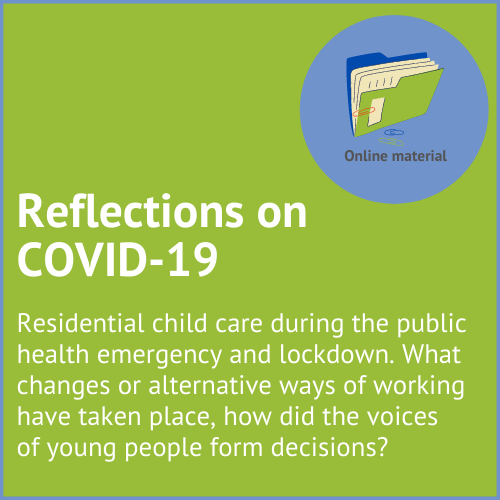 Online material

Reflections on COVID-19

Residential child care during the public health emergency and lockdown. What changes or alternative ways of working have taken place, how did the voices of young people form decisions?